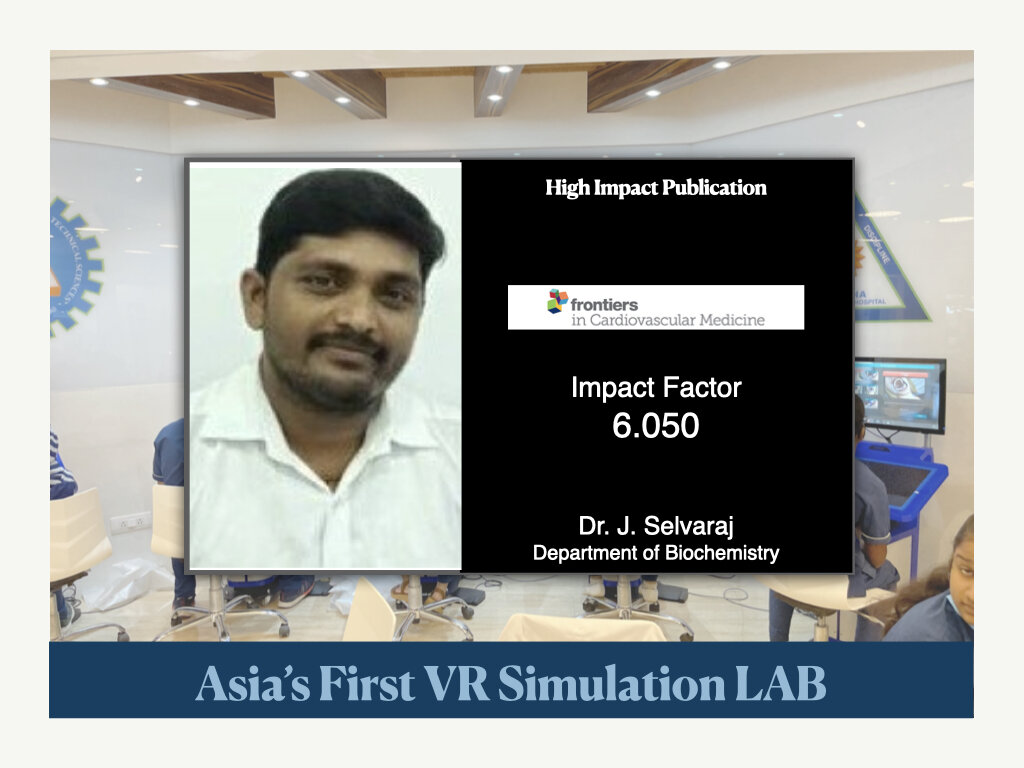 High Impact Publication

frontiers
in Cardiovascular Medicine

Impact Factor
6.050

Dr. J. Selvaraj
Department of Biochemistry

Asia's First VR Simulation LAB